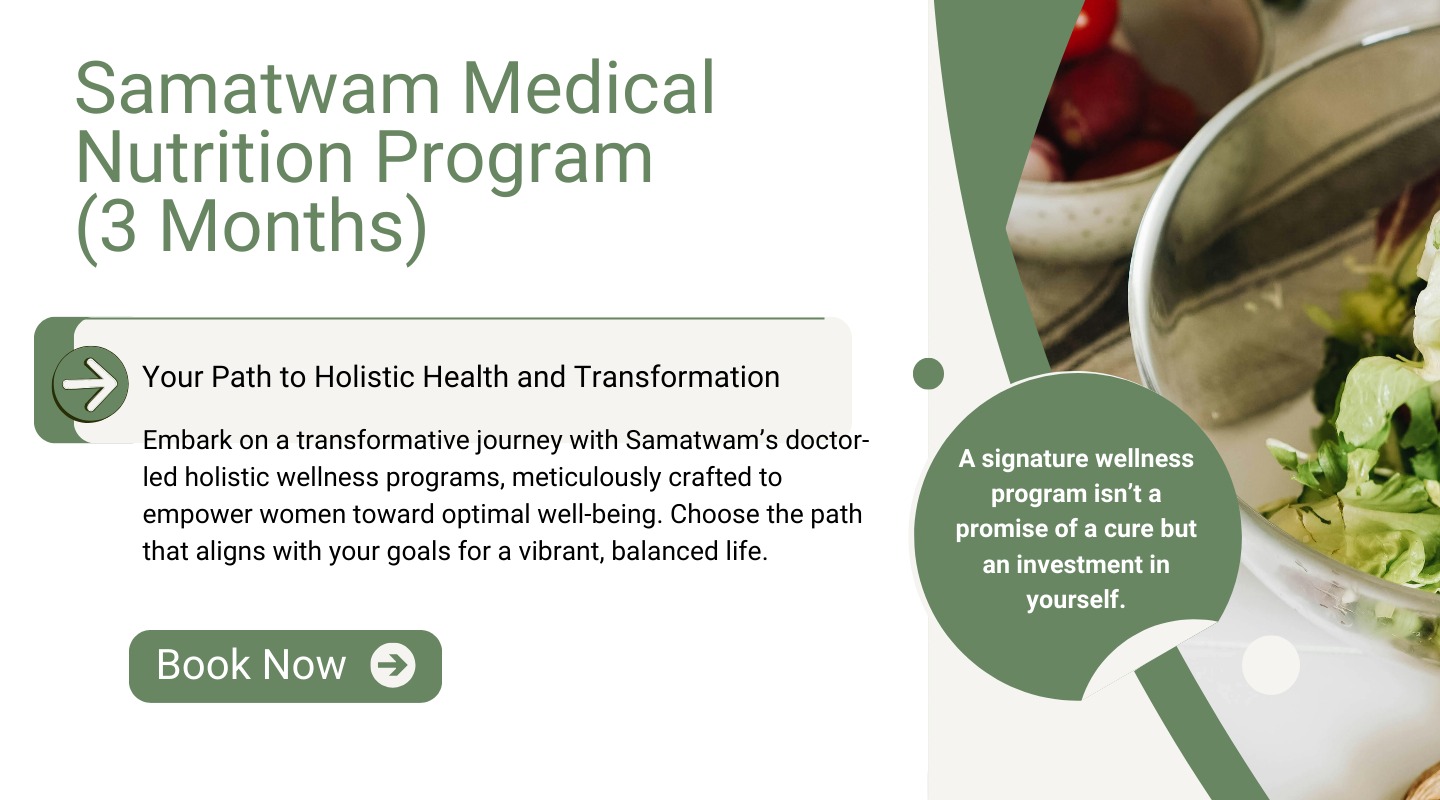 Samatwam Medical Nutrition Program (3 Months)

Your Path to Holistic Health and Transformation

Embark on a transformative journey with Samatwam's doctor-led holistic wellness programs, meticulously crafted to empower women toward optimal well-being. Choose the path that aligns with your goals for a vibrant, balanced life.

Book Now

A signature wellness program isn't a promise of a cure but an investment in yourself.